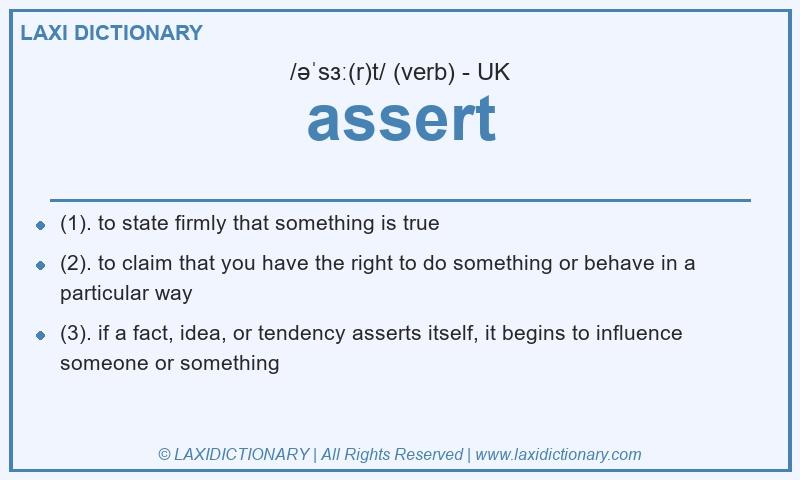 LAXI DICTIONARY

/əˈsɜː(r)t/ (verb) - UK

assert

- (1). to state firmly that something is true
- (2). to claim that you have the right to do something or behave in a particular way
- (3). if a fact, idea, or tendency asserts itself, it begins to influence someone or something

© LAXIDICTIONARY | All Rights Reserved | www.laxidictionary.com